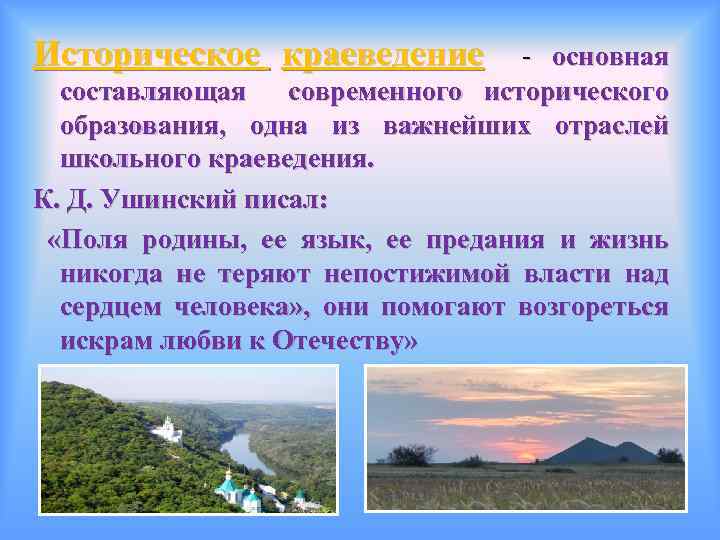 Историческое краеведение - основная составляющая современного исторического образования, одна из важнейших отраслей школьного краеведения.

К. Д. Ушинский писал:

«Поля родины, ее язык, ее предания и жизнь никогда не теряют непостижимой власти над сердцем человека», они помогают возгореться искрам любви к Отечеству»